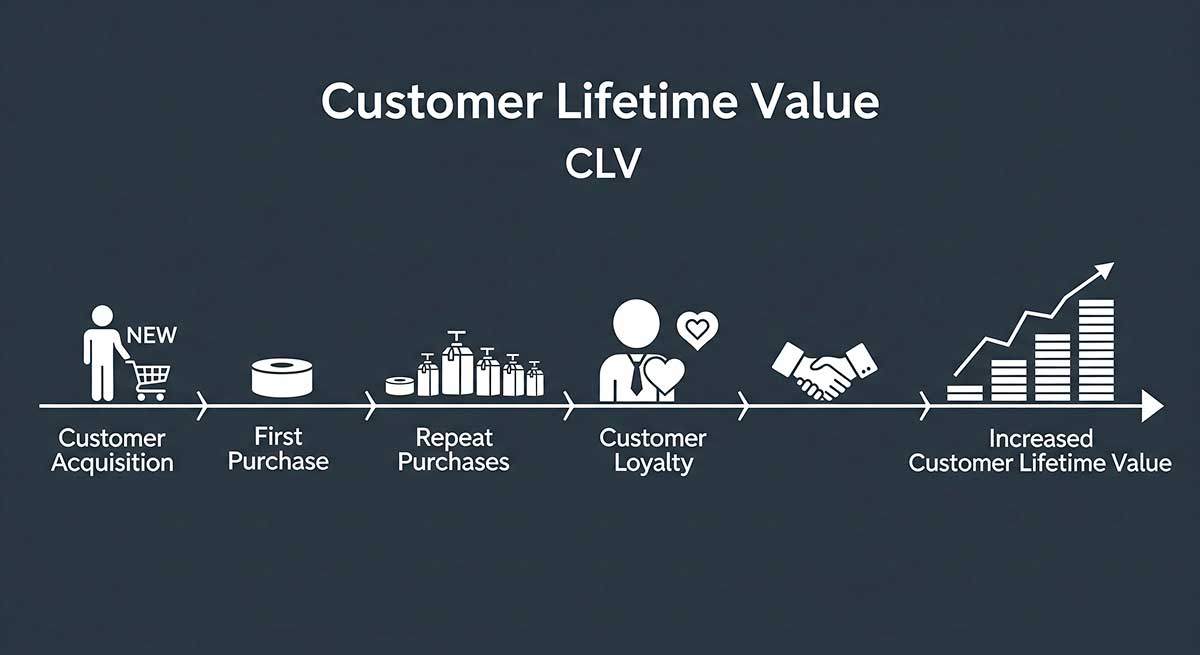 Customer Lifetime Value
CLV

NEW

Customer Acquisition

First Purchase

Repeat Purchases

Customer Loyalty

Increased Customer Lifetime Value